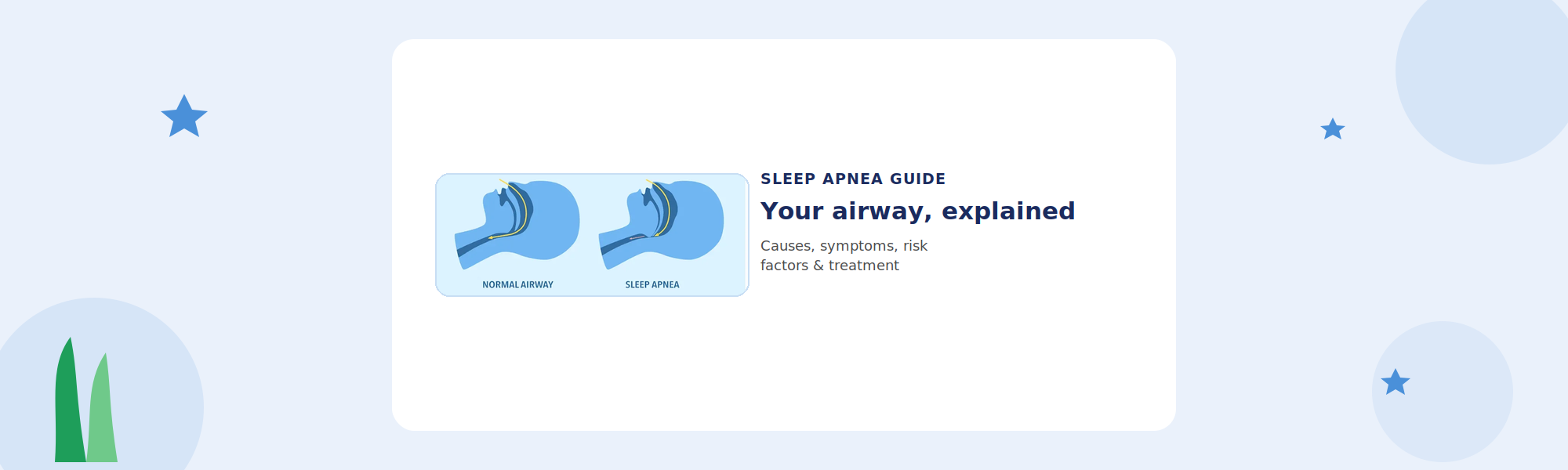 NORMAL AIRWAY
SLEEP APNEA

SLEEP APNEA GUIDE

Your airway, explained

Causes, symptoms, risk factors & treatment